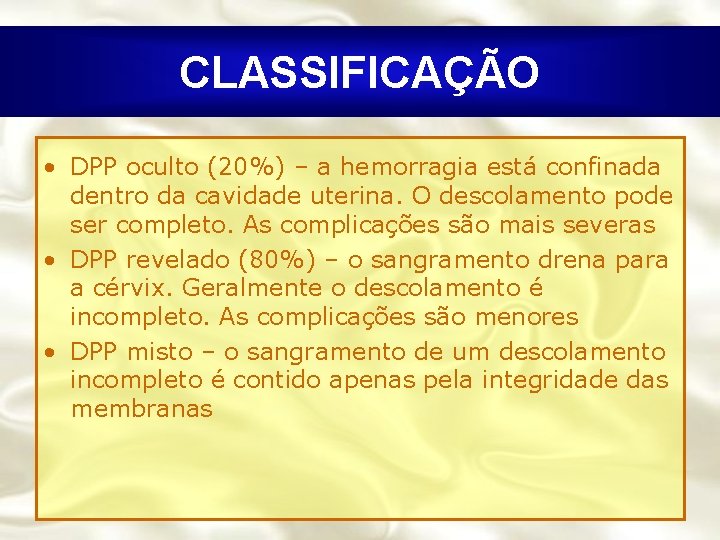 CLASSIFICAÇÃO

• DPP oculto (20%) – a hemorragia está confinada dentro da cavidade uterina. O descolamento pode ser completo. As complicações são mais severas
• DPP revelado (80%) – o sangramento drena para a cérvix. Geralmente o descolamento é incompleto. As complicações são menores
• DPP misto – o sangramento de um descolamento incompleto é contido apenas pela integridade das membranas